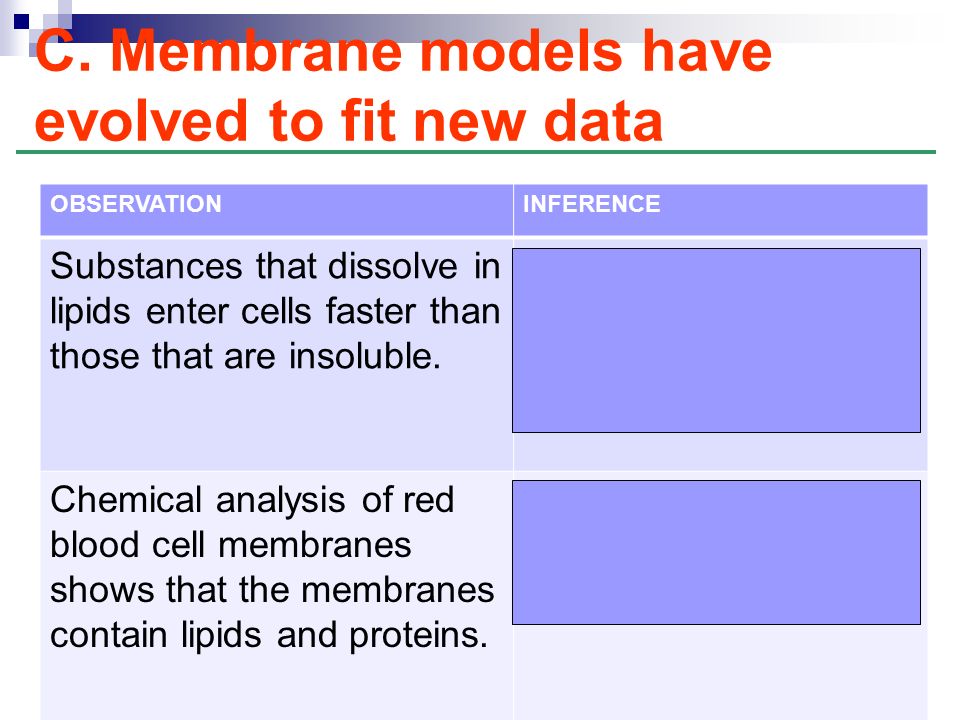 C. Membrane models have evolved to fit new data

| OBSERVATION | INFERENCE |
|---|---|
| Substances that dissolve in lipids enter cells faster than those that are insoluble. | |
| Chemical analysis of red blood cell membranes shows that the membranes contain lipids and proteins. | |